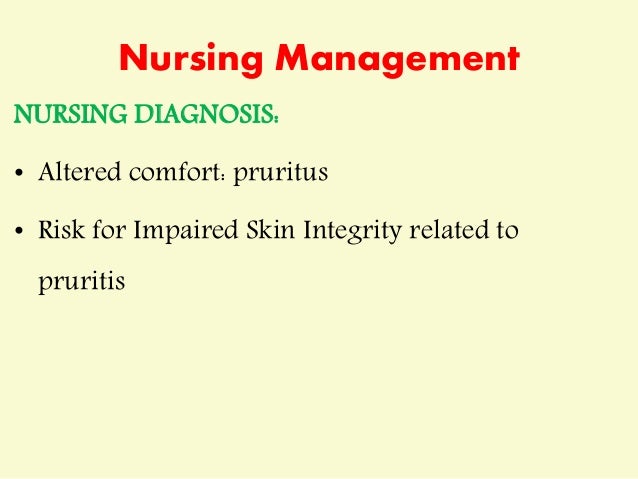 Nursing Management

NURSING DIAGNOSIS:

• Altered comfort: pruritus

• Risk for Impaired Skin Integrity related to pruritis